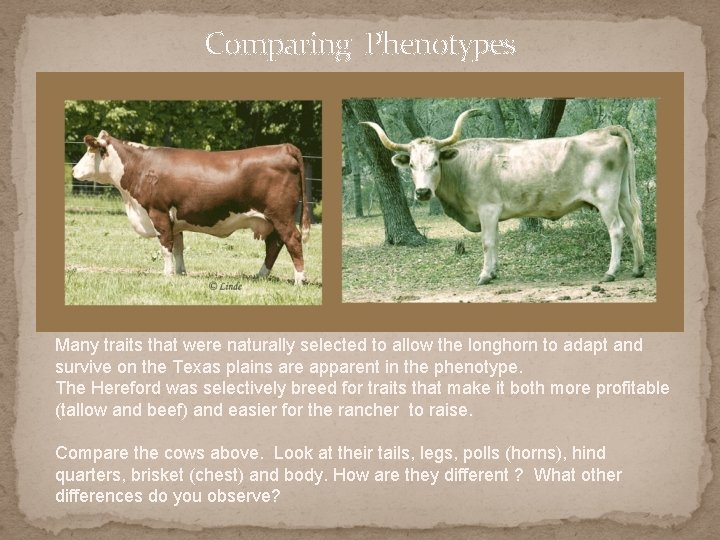 Comparing Phenotypes

© Linde

Many traits that were naturally selected to allow the longhorn to adapt and survive on the Texas plains are apparent in the phenotype.
The Hereford was selectively breed for traits that make it both more profitable (tallow and beef) and easier for the rancher to raise.

Compare the cows above. Look at their tails, legs, polls (horns), hind quarters, brisket (chest) and body. How are they different ? What other differences do you observe?